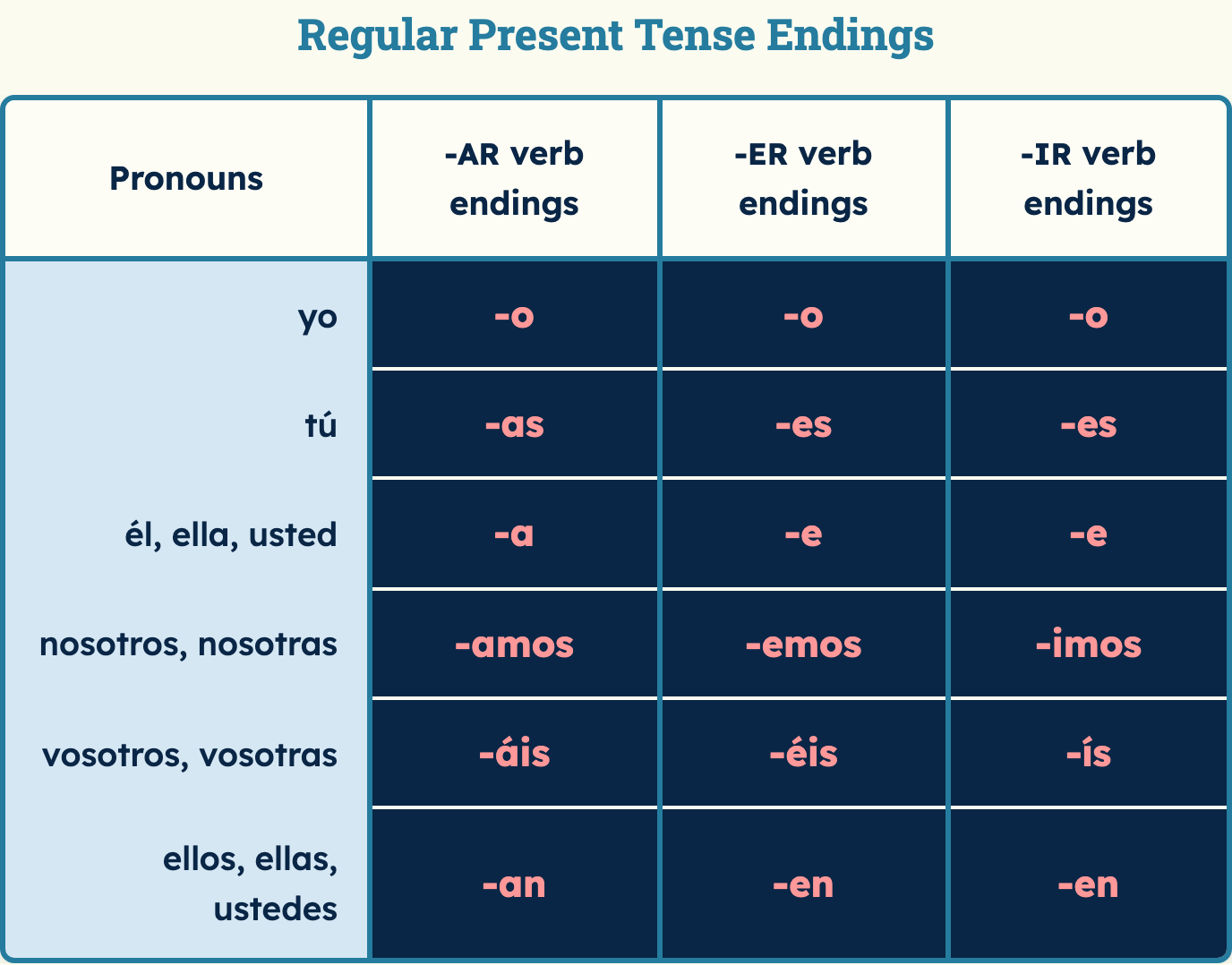 Regular Present Tense Endings

| Pronouns | -AR verb endings | -ER verb endings | -IR verb endings |
|---|---|---|---|
| yo | -o | -o | -o |
| tú | -as | -es | -es |
| él, ella, usted | -a | -e | -e |
| nosotros, nosotras | -amos | -emos | -imos |
| vosotros, vosotras | -áis | -éis | -ís |
| ellos, ellas, ustedes | -an | -en | -en |